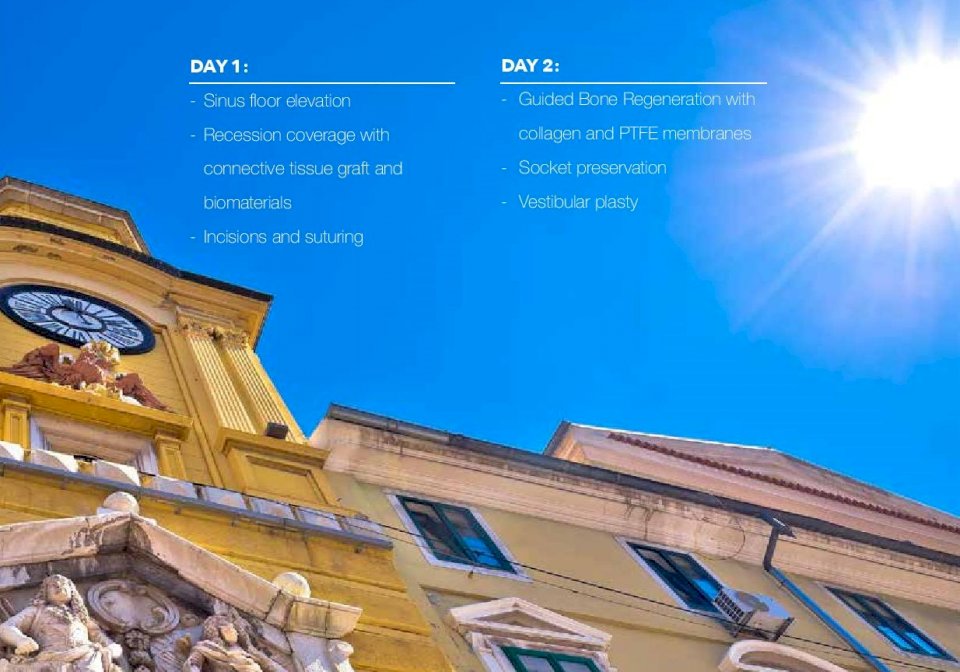 DAY 1:

- Sinus floor elevation
- Recession coverage with connective tissue graft and biomaterials
- Incisions and suturing

DAY 2:

- Guided Bone Regeneration with collagen and PTFE membranes
- Socket preservation
- Vestibular plasty